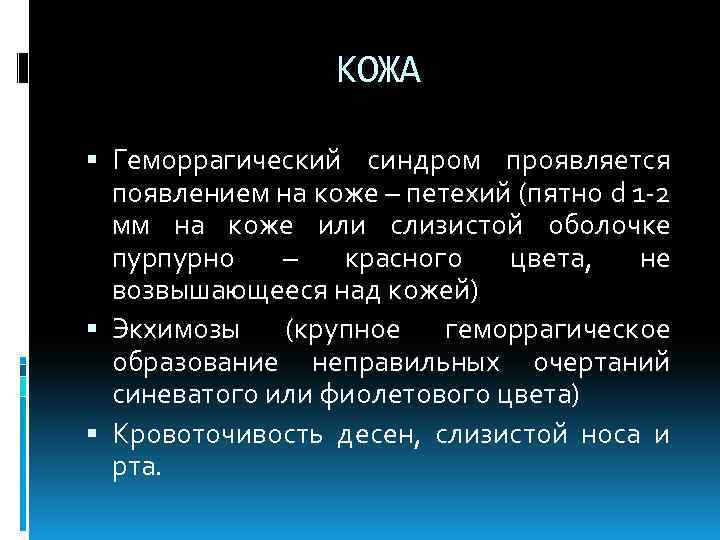 КОЖА

▪ Геморрагический синдром проявляется появлением на коже – петехий (пятно d 1-2 мм на коже или слизистой оболочке пурпурно – красного цвета, не возвышающееся над кожей)

▪ Экхимозы (крупное геморрагическое образование неправильных очертаний синеватого или фиолетового цвета)

▪ Кровоточивость десен, слизистой носа и рта.